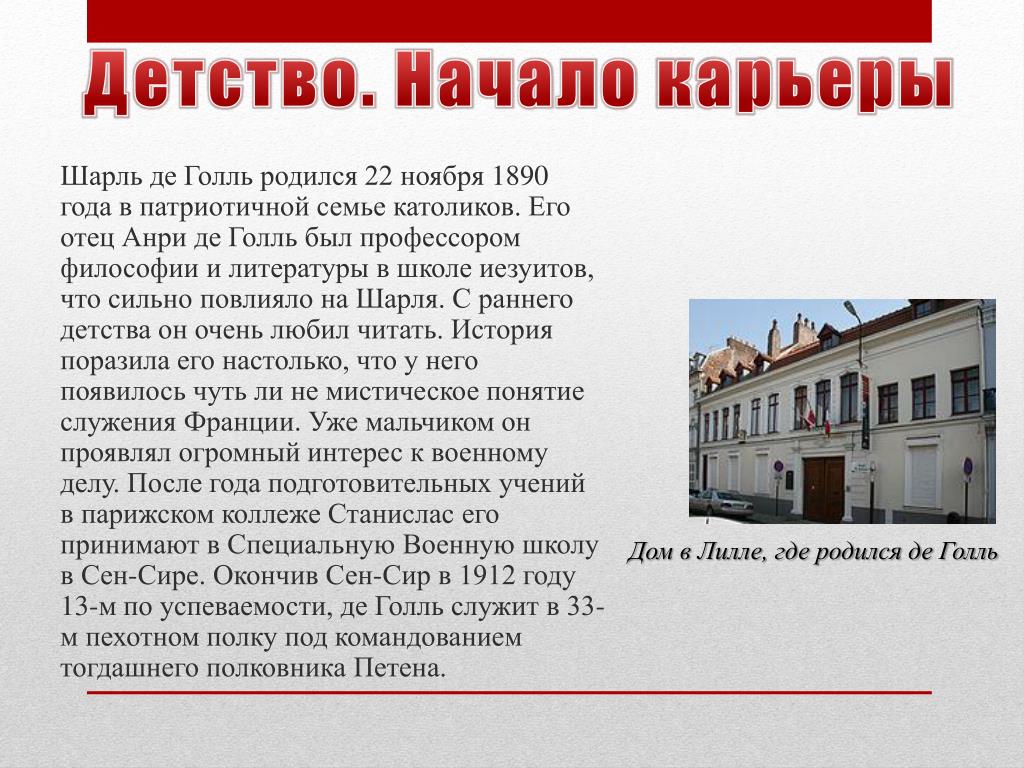 Детство. Начало карьеры

Шарль де Голль родился 22 ноября 1890 года в патриотичной семье католиков. Его отец Анри де Голль был профессором философии и литературы в школе иезуитов, что сильно повлияло на Шарля. С раннего детства он очень любил читать. История поразила его настолько, что у него появилось чуть ли не мистическое понятие служения Франции. Уже мальчиком он проявлял огромный интерес к военному делу. После года подготовительных учений в парижском коллеже Станислас его принимают в Специальную Военную школу в Сен-Сире. Окончив Сен-Сир в 1912 году 13-м по успеваемости, де Голль служит в 33-м пехотном полку под командованием тогдашнего полковника Петена.

Дом в Лилле, где родился де Голль